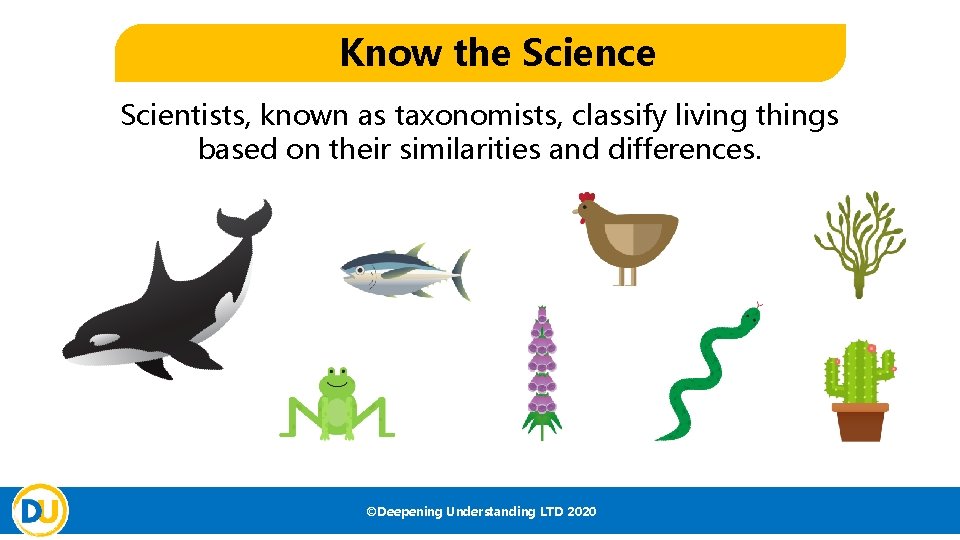 Know the Science

Scientists, known as taxonomists, classify living things based on their similarities and differences.

DU

©Deepening Understanding LTD 2020